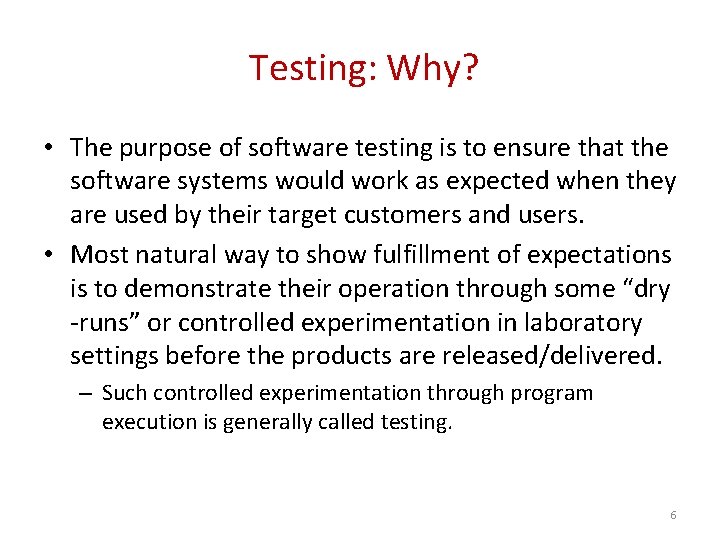 Testing: Why?

• The purpose of software testing is to ensure that the software systems would work as expected when they are used by their target customers and users.

• Most natural way to show fulfillment of expectations is to demonstrate their operation through some “dry -runs” or controlled experimentation in laboratory settings before the products are released/delivered.

– Such controlled experimentation through program execution is generally called testing.

6